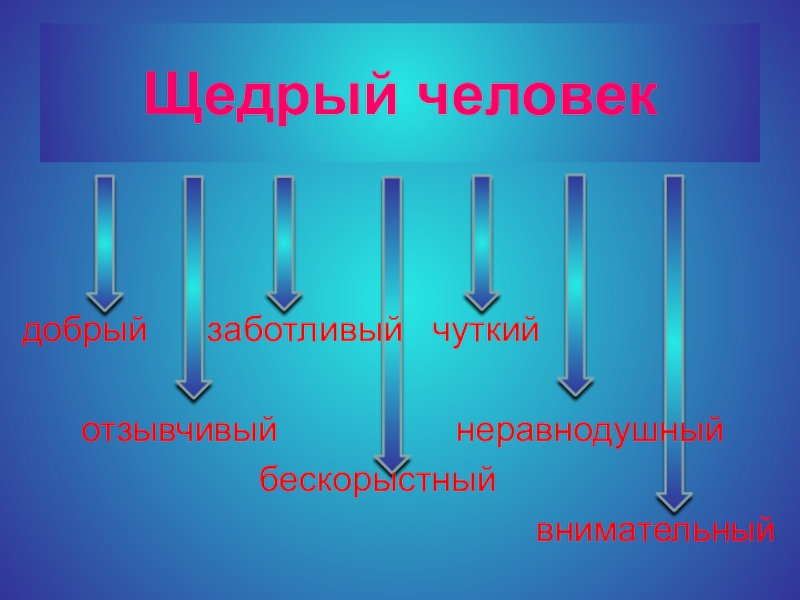 Щедрый человек

добрый заботливый чуткий

отзывчивый неравнодушный

бескорыстный

внимательный